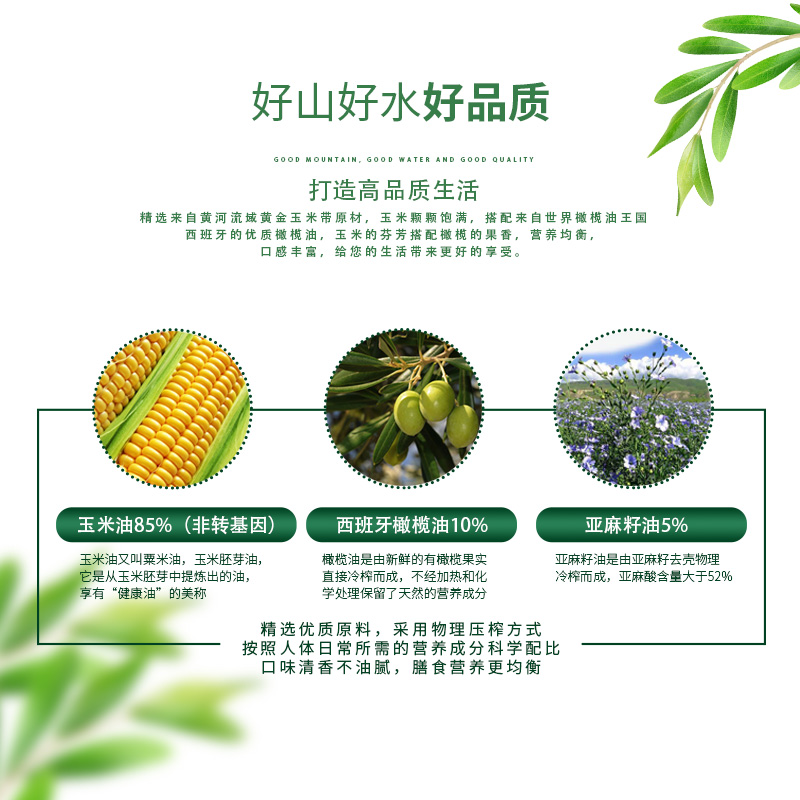 好山好水好品质

GOOD MOUNTAIN, GOOD WATER AND GOOD QUALITY

打造高品质生活

精选来自黄河流域黄金玉米带原材，玉米颗颗饱满，搭配来自世界橄榄油王国西班牙的优质橄榄油，玉米的芬芳搭配橄榄的果香，营养均衡，口感丰富，给您的生活带来更好的享受。

玉米油85%（非转基因）

玉米油又叫粟米油，玉米胚芽油，它是从玉米胚芽中提炼出的油，享有“健康油”的美称

西班牙橄榄油10%

橄榄油是由新鲜的有橄榄果实直接冷榨而成，不经加热和化学处理保留了天然的营养成分

亚麻籽油5%

亚麻籽油是由亚麻籽去壳物理冷榨而成，亚麻酸含量大于52%

精选优质原料，采用物理压榨方式
按照人体日常所需的营养成分科学配比
口味清香不油腻，膳食营养更均衡